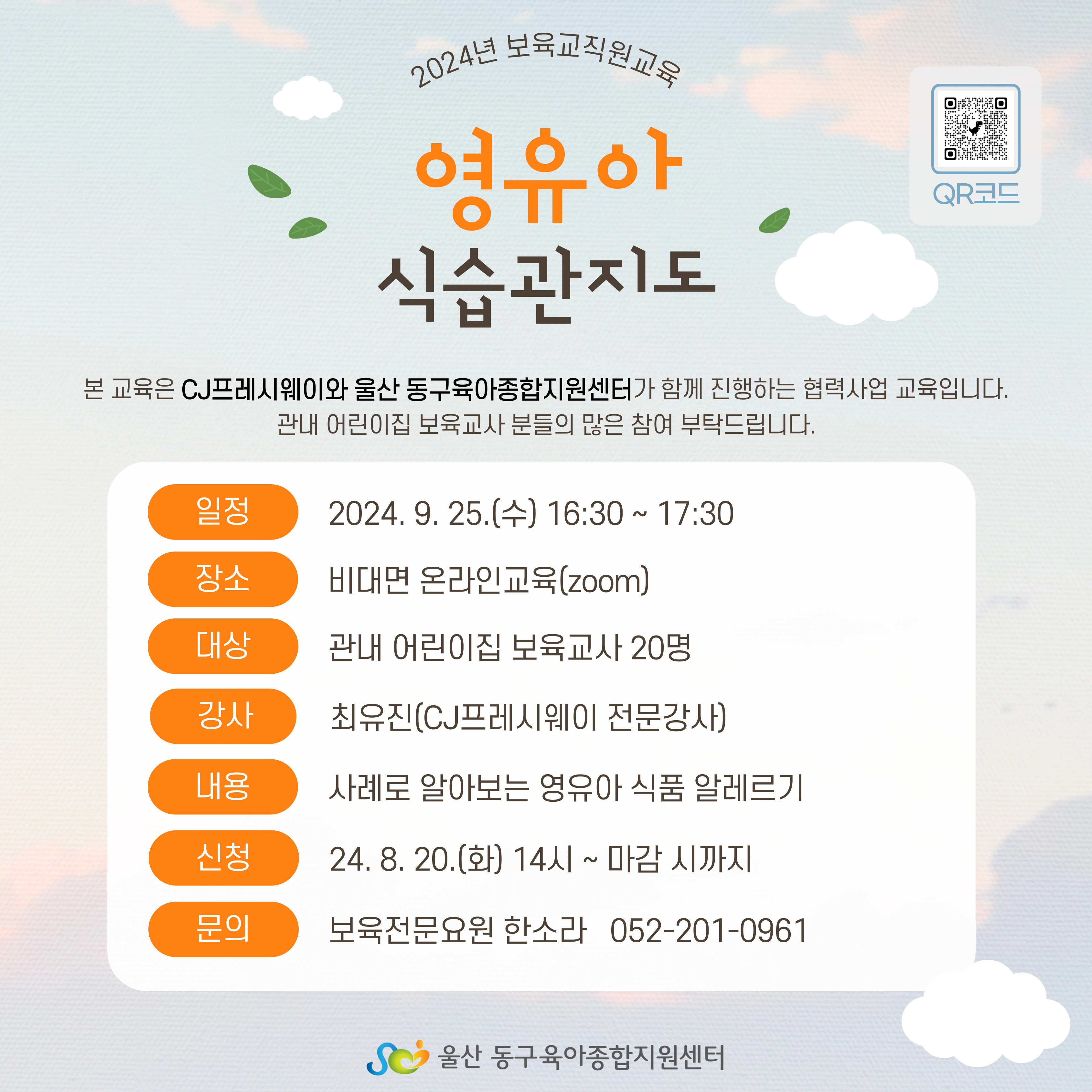 2024년 보육교직원교육

영유아
식습관지도

QR코드

본 교육은 CJ프레시웨이와 울산 동구육아종합지원센터가 함께 진행하는 협력사업 교육입니다.
관내 어린이집 보육교사 분들의 많은 참여 부탁드립니다.

일정 2024. 9. 25.(수) 16:30 ~ 17:30

장소 비대면 온라인교육(zoom)

대상 관내 어린이집 보육교사 20명

강사 최유진(CJ프레시웨이 전문강사)

내용 사례로 알아보는 영유아 식품 알레르기

신청 24. 8. 20.(화) 14시 ~ 마감 시까지

문의 보육전문요원 한소라 052-201-0961

울산 동구육아종합지원센터